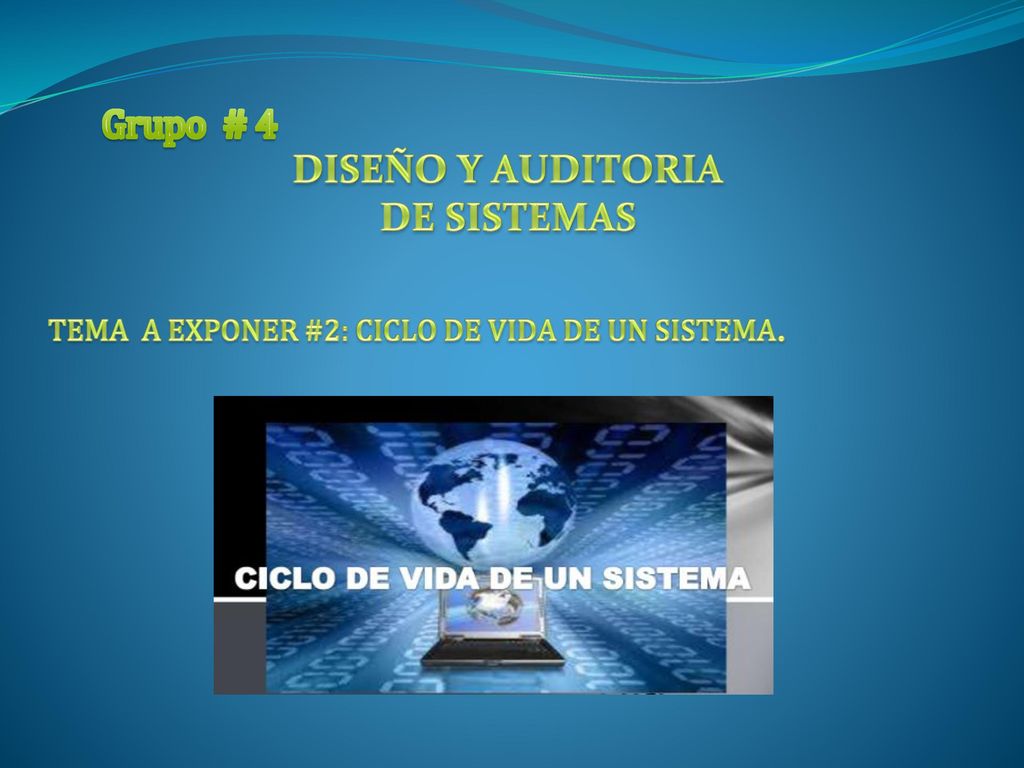 Grupo # 4

DISEÑO Y AUDITORIA DE SISTEMAS

TEMA A EXPONER #2: CICLO DE VIDA DE UN SISTEMA.

CICLO DE VIDA DE UN SISTEMA